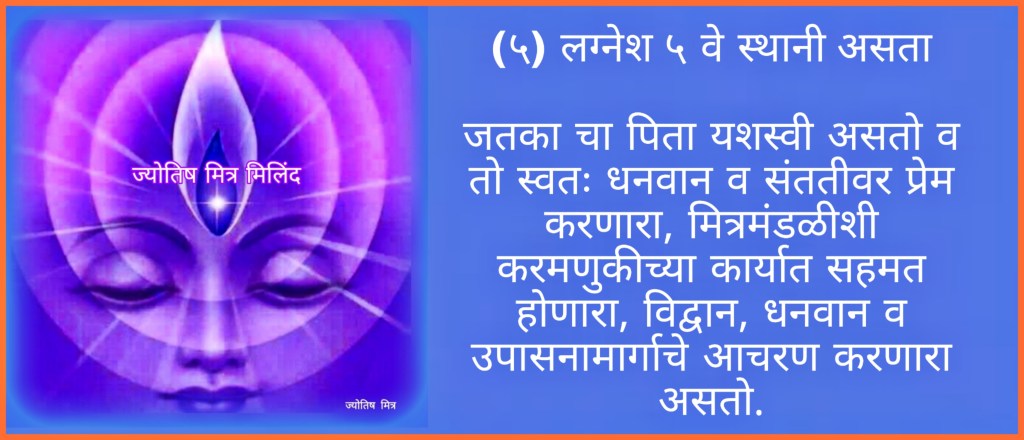 ज्योतिष मित्र मिलिंद

ज्योतिष मित्र

(५) लग्नेश ५ वे स्थानी असता

जतका चा पिता यशस्वी असतो व तो स्वतः धनवान व संततीवर प्रेम करणारा, मित्रमंडळीशी करमणुकीच्या कार्यात सहमत होणारा, विद्वान, धनवान व उपासनामार्गाचे आचरण करणारा असतो.